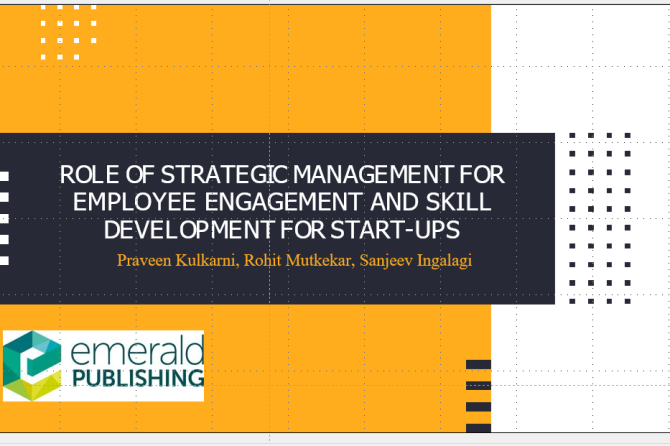 ROLE OF STRATEGIC MANAGEMENT FOR EMPLOYEE ENGAGEMENT AND SKILL DEVELOPMENT FOR START-UPS

Praveen Kulkarni, Rohit Mutkekar, Sanjeev Ingalagi

emerald PUBLISHING